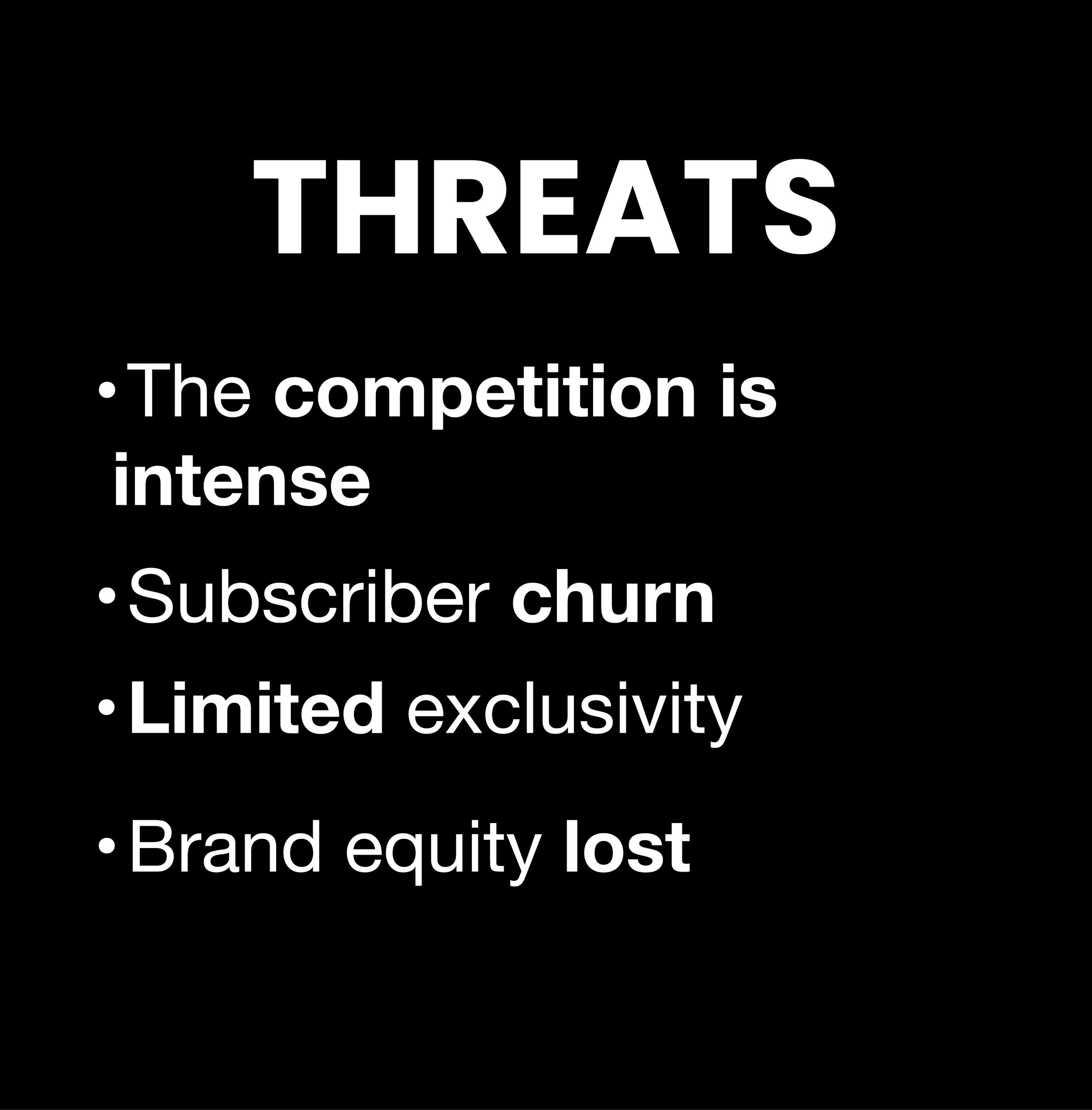 THREATS

• The competition is intense

• Subscriber churn

• Limited exclusivity

• Brand equity lost